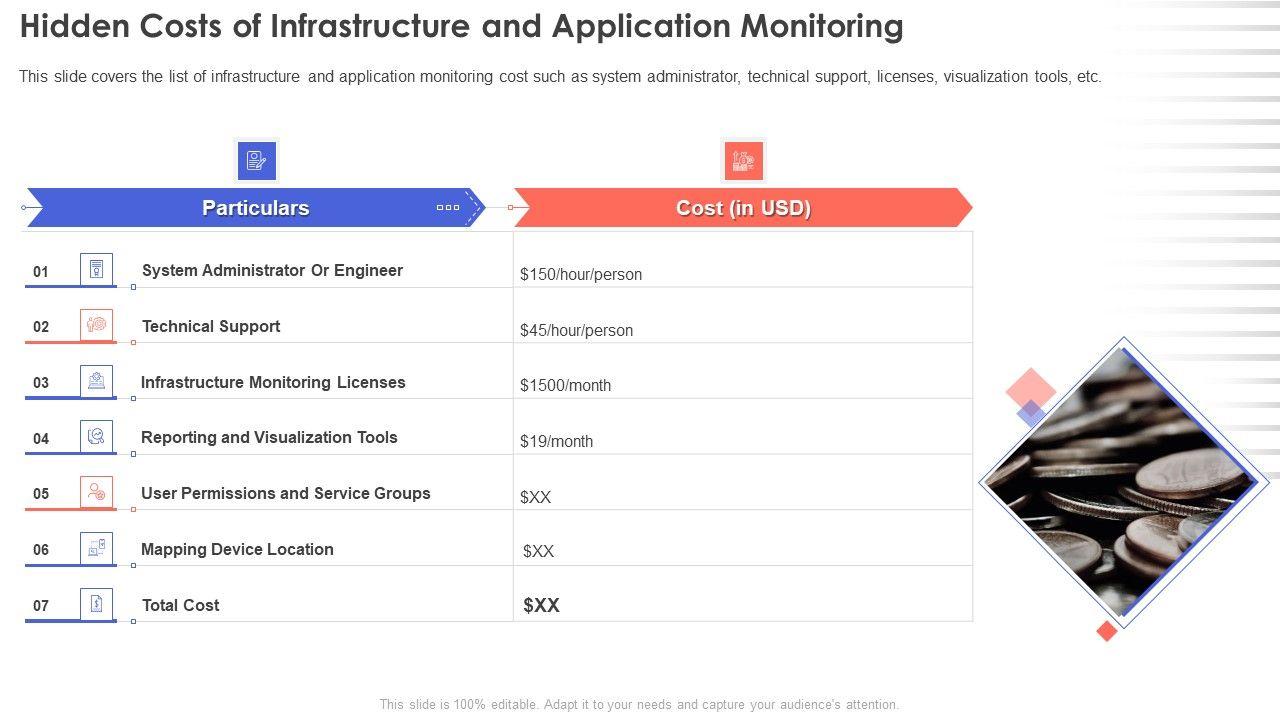 Hidden Costs of Infrastructure and Application Monitoring

This slide covers the list of infrastructure and application monitoring cost such as system administrator, technical support, licenses, visualization tools, etc.

| | Particulars | Cost (in USD) |
|---|---|---|
| 01 | System Administrator Or Engineer | $150/hour/person |
| 02 | Technical Support | $45/hour/person |
| 03 | Infrastructure Monitoring Licenses | $1500/month |
| 04 | Reporting and Visualization Tools | $19/month |
| 05 | User Permissions and Service Groups | $XX |
| 06 | Mapping Device Location | $XX |
| 07 | Total Cost | $XX |

This slide is 100% editable. Adapt it to your needs and capture your audience's attention.